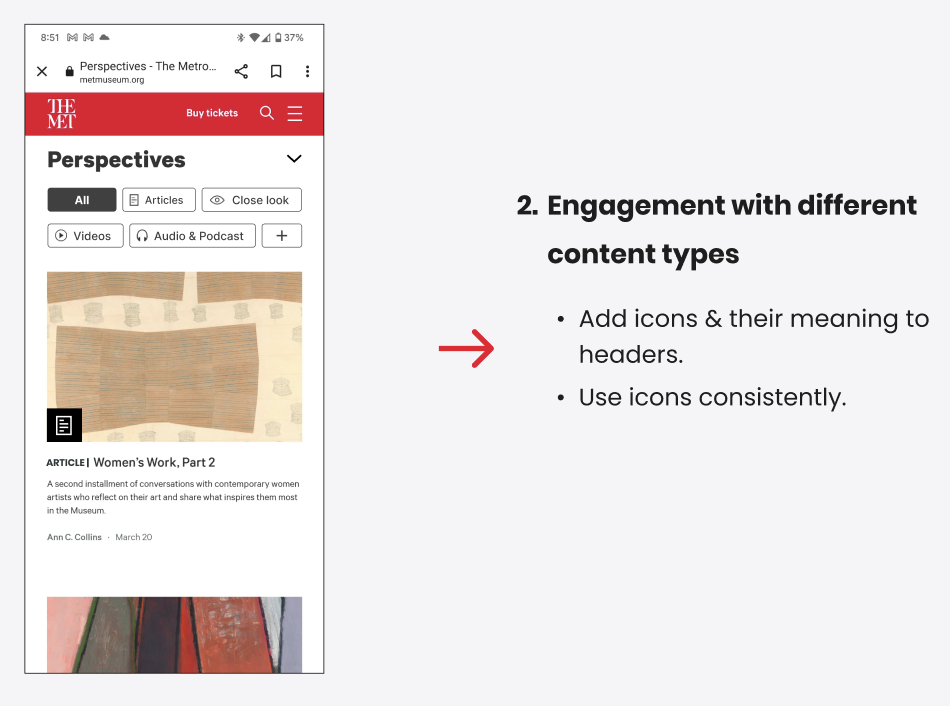 8:51 37%

Perspectives - The Metro...
metmuseum.org

THE MET

Buy tickets

Perspectives

All

Articles

Close look

Videos

Audio & Podcast

+

ARTICLE | Women's Work, Part 2

A second installment of conversations with contemporary women artists who reflect on their art and share what inspires them most in the Museum.

Ann C. Collins · March 20

2. Engagement with different content types

• Add icons & their meaning to headers.

• Use icons consistently.